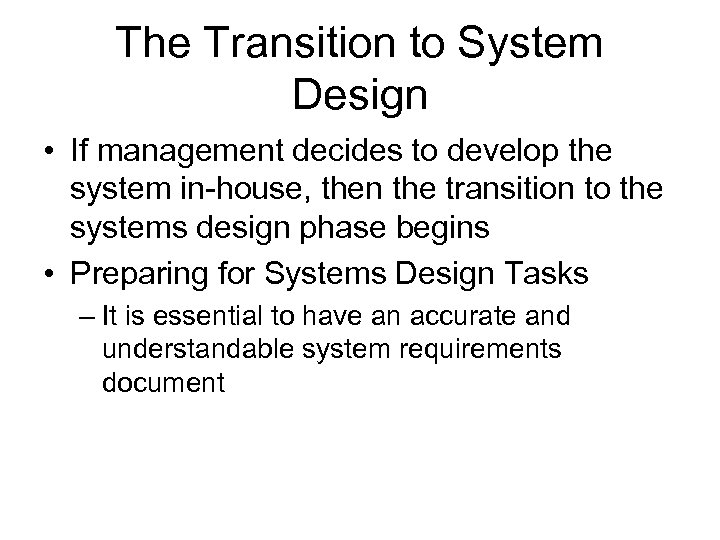 The Transition to System Design

• If management decides to develop the system in-house, then the transition to the systems design phase begins

• Preparing for Systems Design Tasks

– It is essential to have an accurate and understandable system requirements document